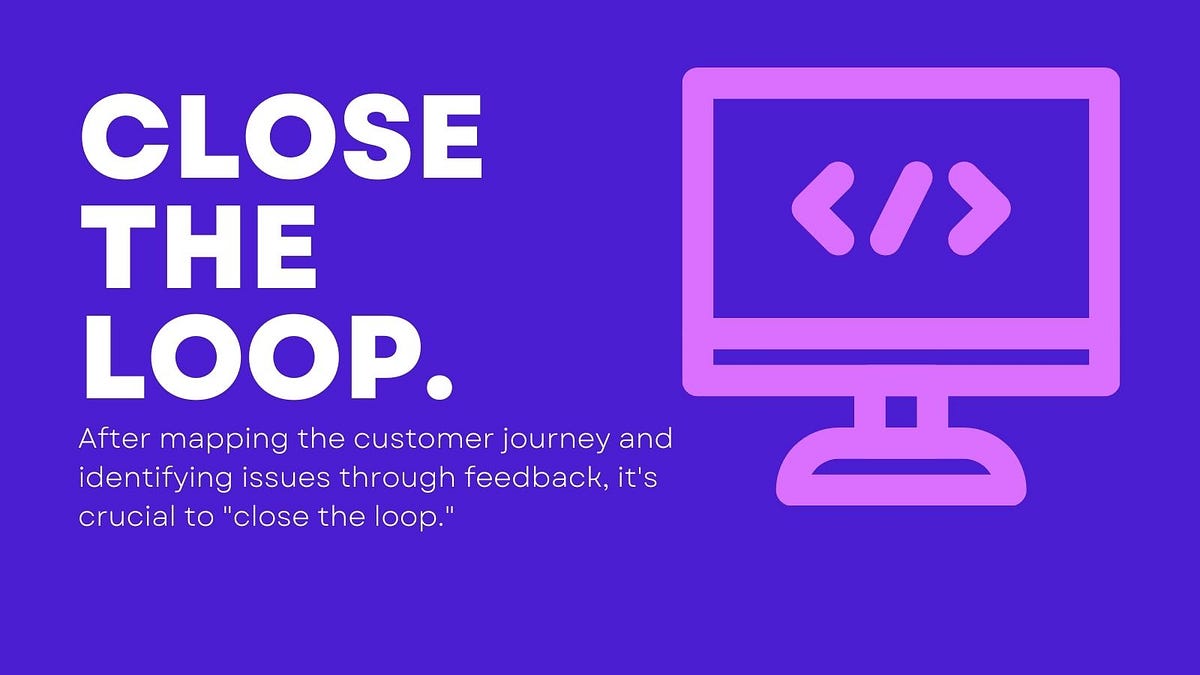 CLOSE THE LOOP.

After mapping the customer journey and identifying issues through feedback, it's crucial to "close the loop."

</>